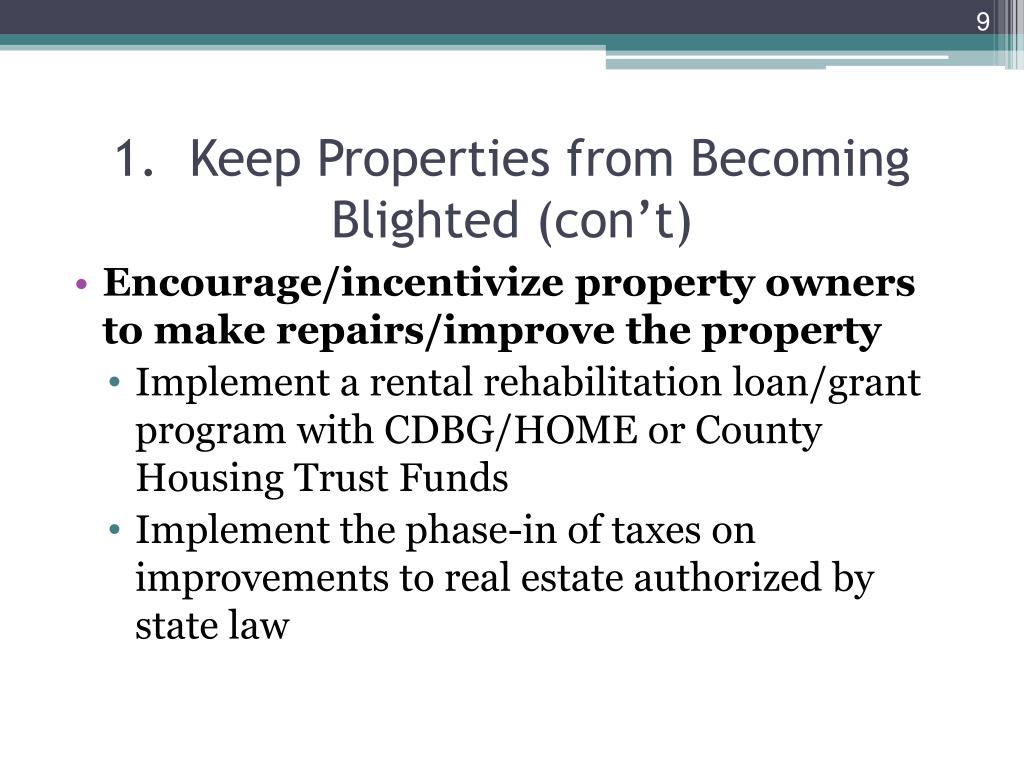 9

1. Keep Properties from Becoming Blighted (con’t)

• Encourage/incentivize property owners to make repairs/improve the property
  • Implement a rental rehabilitation loan/grant program with CDBG/HOME or County Housing Trust Funds
  • Implement the phase-in of taxes on improvements to real estate authorized by state law